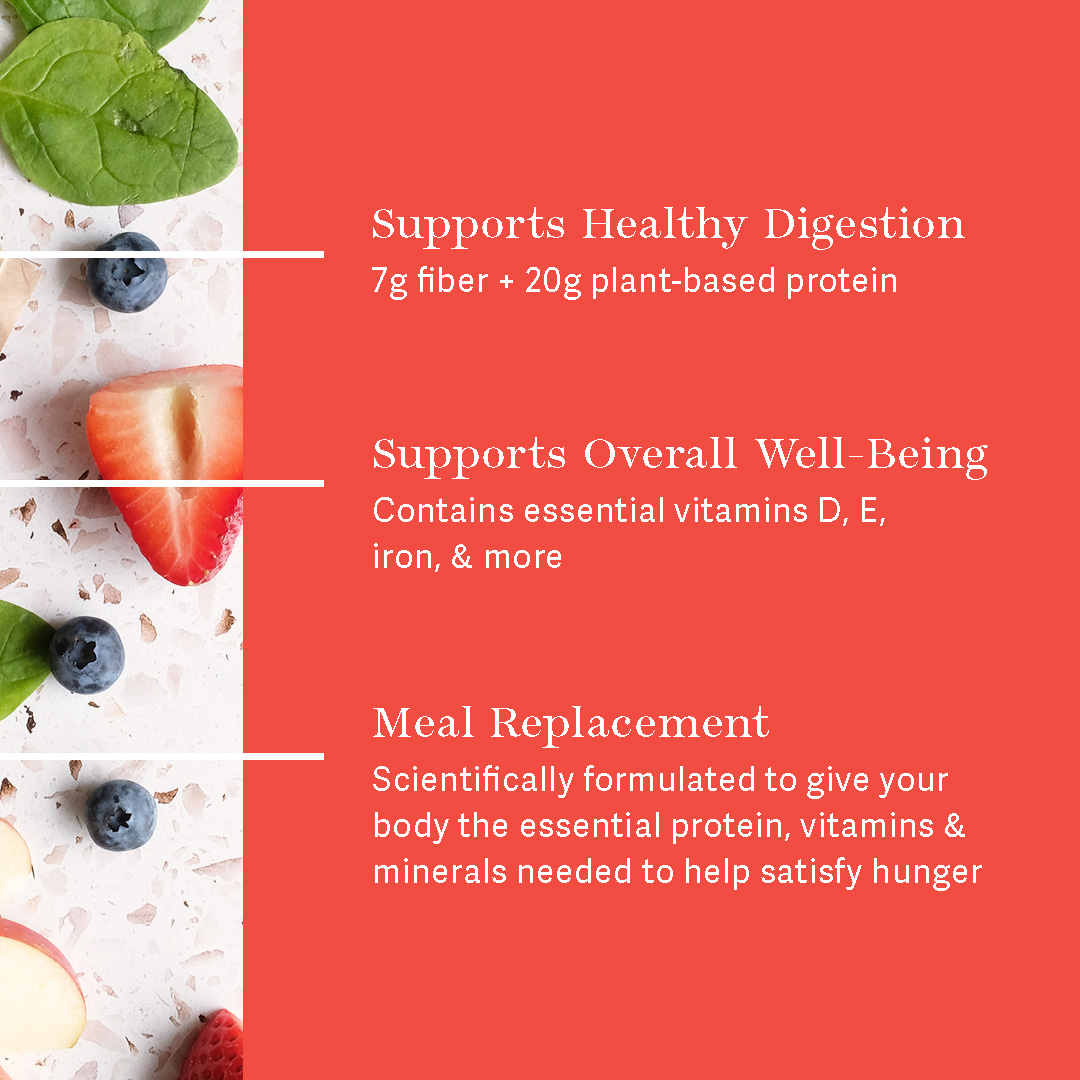 Supports Healthy Digestion
7g fiber + 20g plant-based protein

Supports Overall Well-Being
Contains essential vitamins D, E, iron, & more

Meal Replacement
Scientifically formulated to give your body the essential protein, vitamins & minerals needed to help satisfy hunger